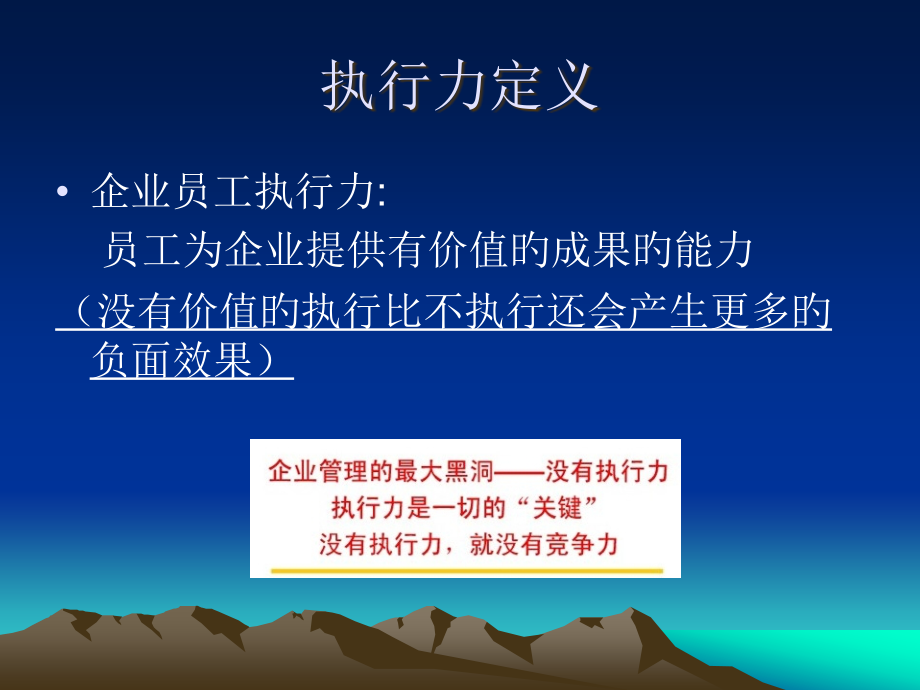 执行力定义

• 企业员工执行力:
员工为企业提供有价值的成果的能力
（没有价值的执行比不执行还会产生更多的负面效果）

企业管理的最大黑洞——没有执行力
执行力是一切的“关键”
没有执行力，就没有竞争力